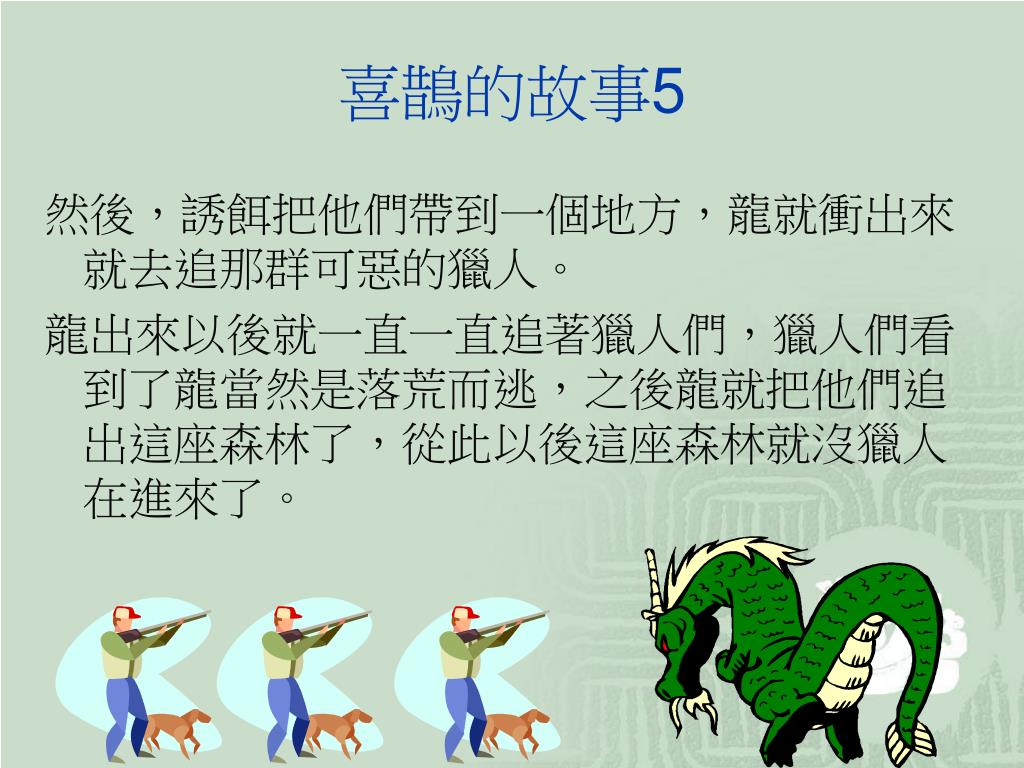 喜鵲的故事5

然後，誘餌把他們帶到一個地方，龍就衝出來就去追那群可惡的獵人。

龍出來以後就一直一直追著獵人們，獵人們看到了龍當然是落荒而逃，之後龍就把他們追出這座森林了，從此以後這座森林就沒獵人在進來了。